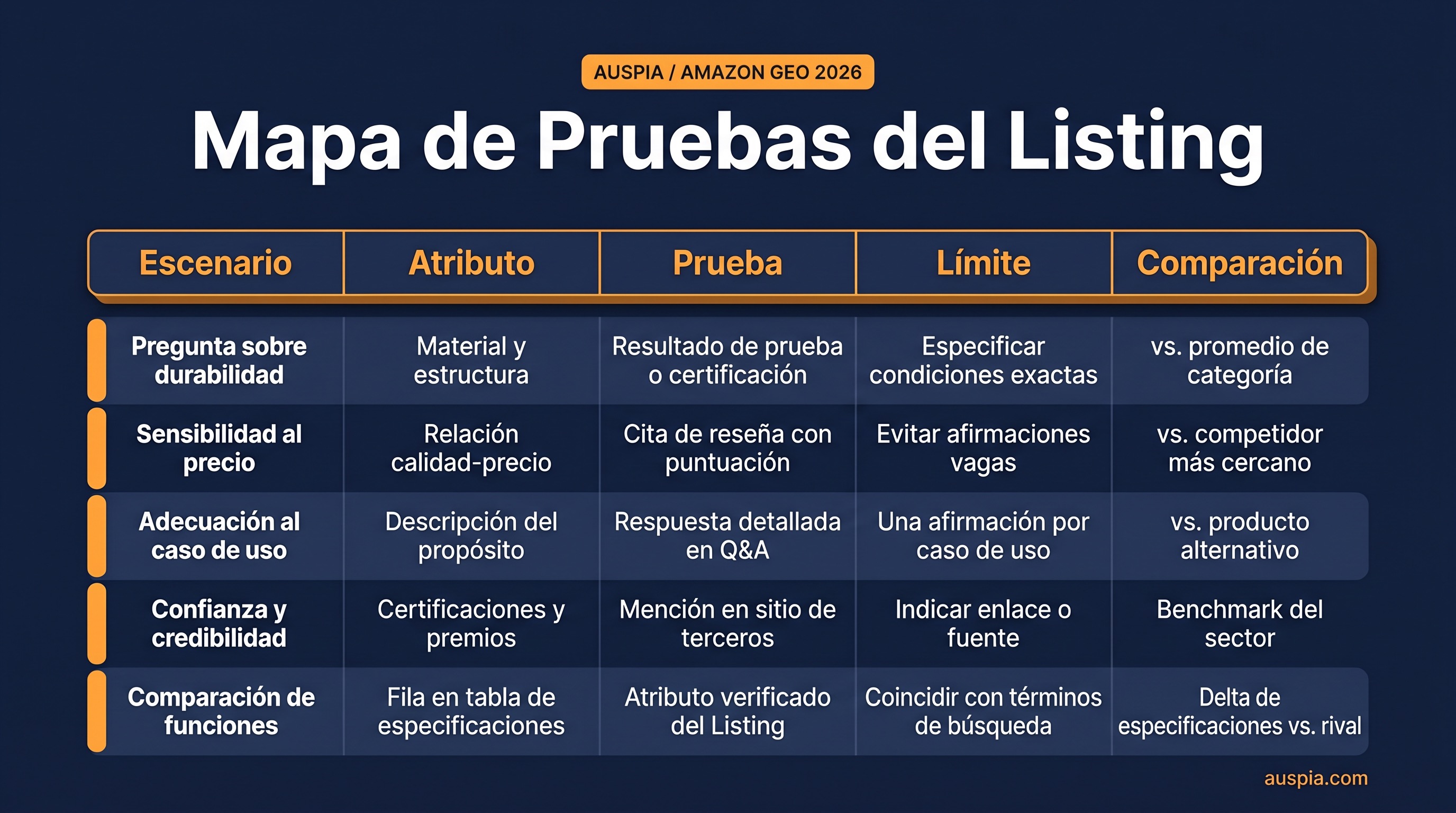 AUSPIA / AMAZON GEO 2026

Mapa de Pruebas del Listing

| Escenario | Atributo | Prueba | Límite | Comparación |
|---|---|---|---|---|
| Pregunta sobre durabilidad | Material y estructura | Resultado de prueba o certificación | Especificar condiciones exactas | vs. promedio de categoría |
| Sensibilidad al precio | Relación calidad-precio | Cita de reseña con puntuación | Evitar afirmaciones vagas | vs. competidor más cercano |
| Adecuación al caso de uso | Descripción del propósito | Respuesta detallada en Q&A | Una afirmación por caso de uso | vs. producto alternativo |
| Confianza y credibilidad | Certificaciones y premios | Mención en sitio de terceros | Indicar enlace o fuente | Benchmark del sector |
| Comparación de funciones | Fila en tabla de especificaciones | Atributo verificado del Listing | Coincidir con términos de búsqueda | Delta de especificaciones vs. rival |

auspia.com